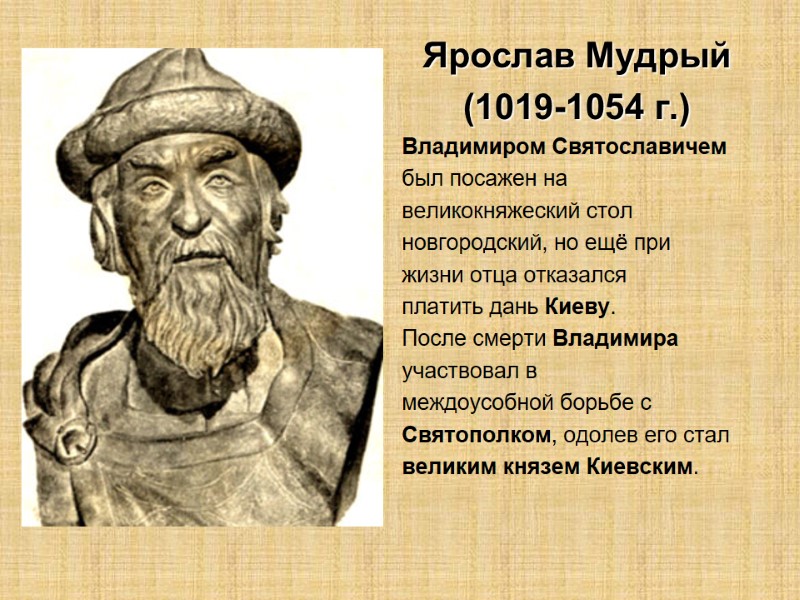 Ярослав Мудрый (1019-1054 г.)

Владимиром Святославичем был посажен на великокняжеский стол новгородский, но ещё при жизни отца отказался платить дань Киеву. После смерти Владимира участвовал в междоусобной борьбе с Святополком, одолев его стал великим князем Киевским.